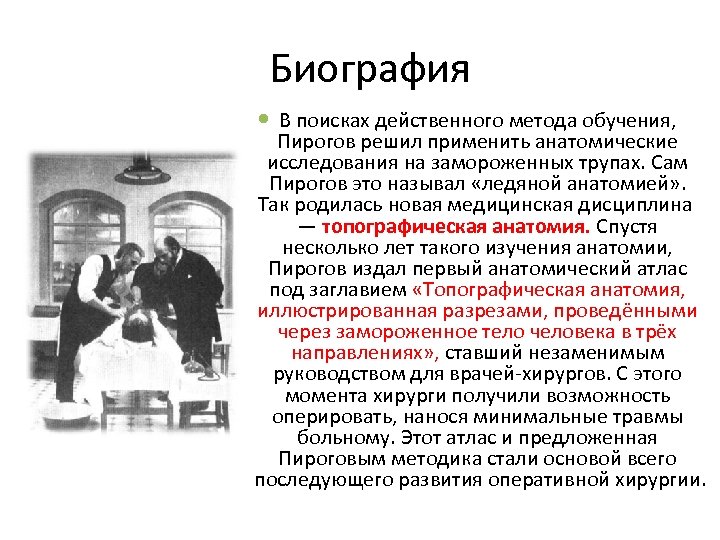 Биография

В поисках действенного метода обучения, Пирогов решил применить анатомические исследования на замороженных трупах. Сам Пирогов это называл «ледяной анатомией». Так родилась новая медицинская дисциплина — топографическая анатомия. Спустя несколько лет такого изучения анатомии, Пирогов издал первый анатомический атлас под заглавием «Топографическая анатомия, иллюстрированная разрезами, проведёнными через замороженное тело человека в трёх направлениях», ставший незаменимым руководством для врачей-хирургов. С этого момента хирурги получили возможность оперировать, нанося минимальные травмы больному. Этот атлас и предложенная Пироговым методика стали основой всего последующего развития оперативной хирургии.